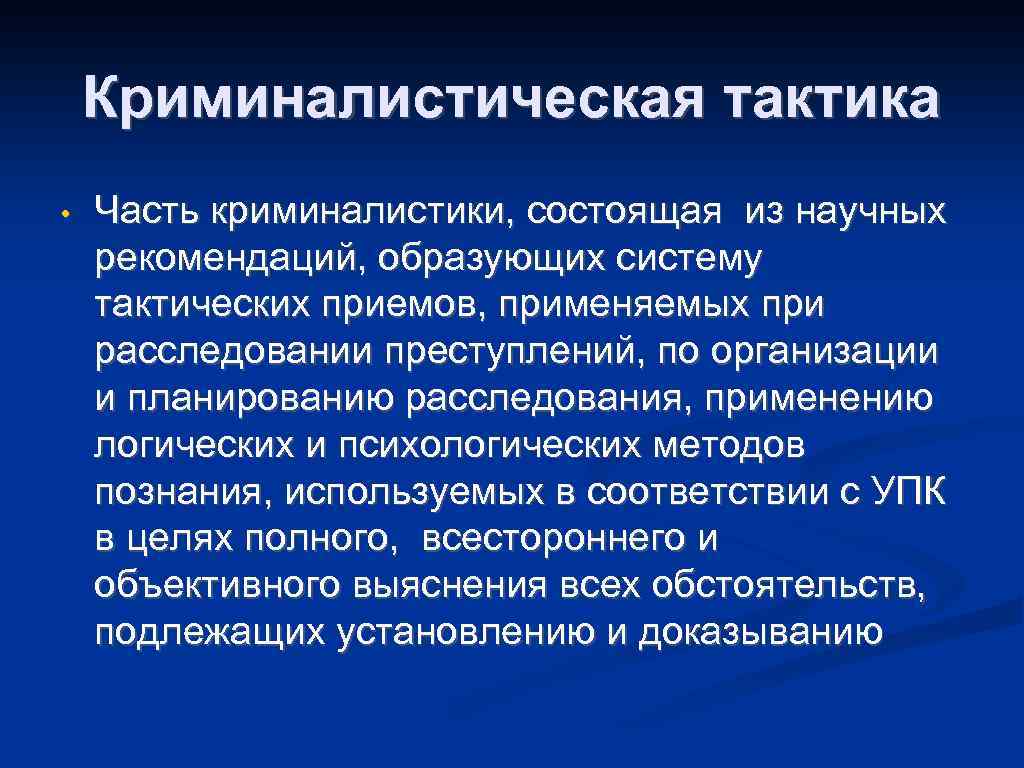 Криминалистическая тактика

• Часть криминалистики, состоящая из научных рекомендаций, образующих систему тактических приемов, применяемых при расследовании преступлений, по организации и планированию расследования, применению логических и психологических методов познания, используемых в соответствии с УПК в целях полного, всестороннего и объективного выяснения всех обстоятельств, подлежащих установлению и доказыванию